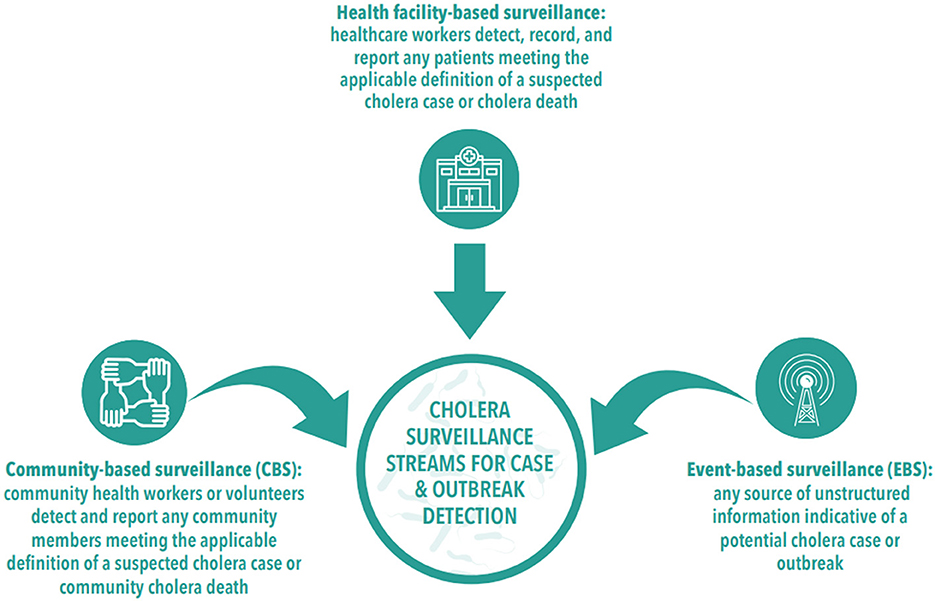 Health facility-based surveillance:
healthcare workers detect, record, and report any patients meeting the applicable definition of a suspected cholera case or cholera death

CHOLERA SURVEILLANCE STREAMS FOR CASE & OUTBREAK DETECTION

Community-based surveillance (CBS):
community health workers or volunteers detect and report any community members meeting the applicable definition of a suspected cholera case or community cholera death

Event-based surveillance (EBS):
any source of unstructured information indicative of a potential cholera case or outbreak